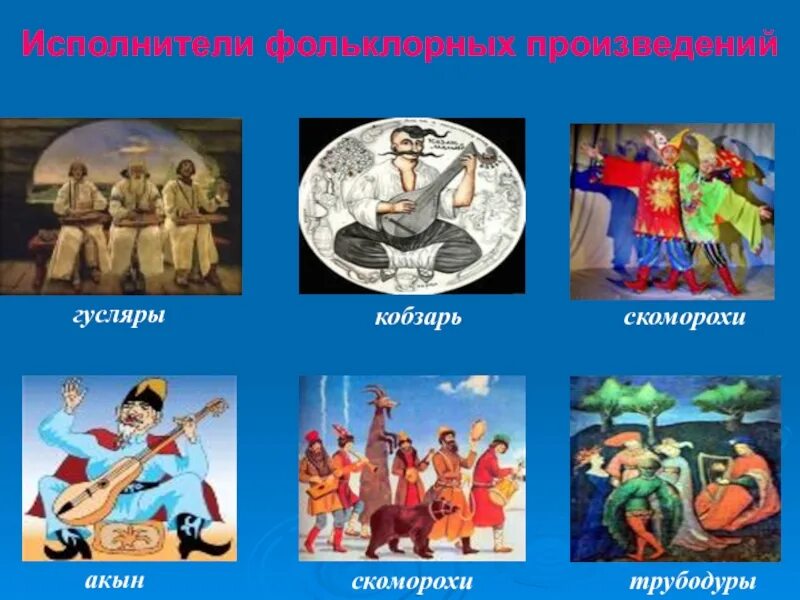 Исполнители фольклорных произведений

гусляры

кобзарь

скоморохи

акын

скоморохи

трубодуры